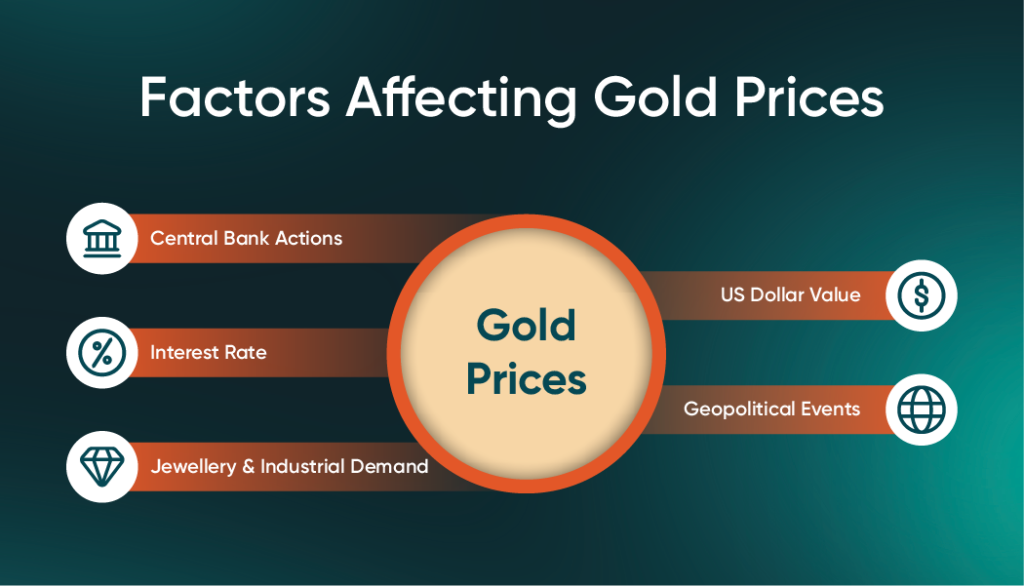 Factors Affecting Gold Prices

Central Bank Actions

Interest Rate

Jewellery & Industrial Demand

Gold Prices

US Dollar Value

Geopolitical Events